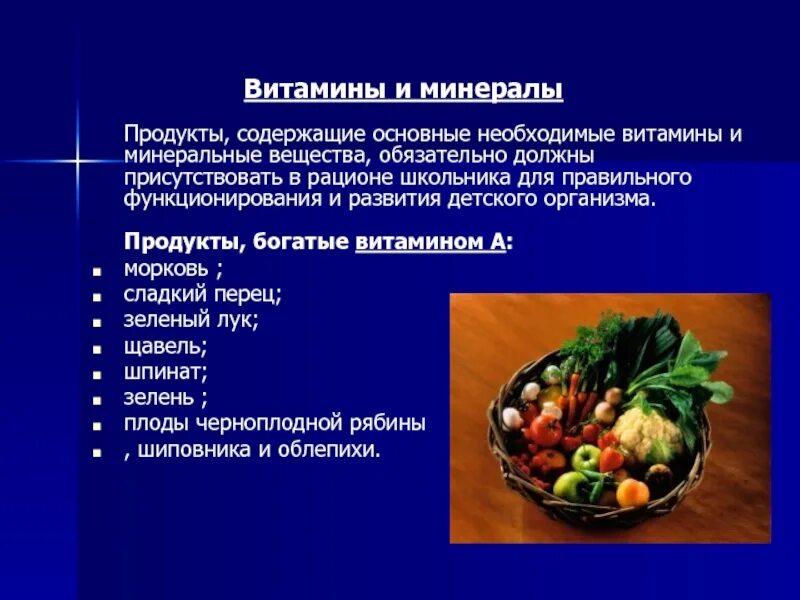 Витамины и минералы

Продукты, содержащие основные необходимые витамины и минеральные вещества, обязательно должны присутствовать в рационе школьника для правильного функционирования и развития детского организма.

Продукты, богатые витамином А:

- морковь ;
- сладкий перец;
- зеленый лук;
- щавель;
- шпинат;
- зелень ;
- плоды черноплодной рябины
- , шиповника и облепихи.